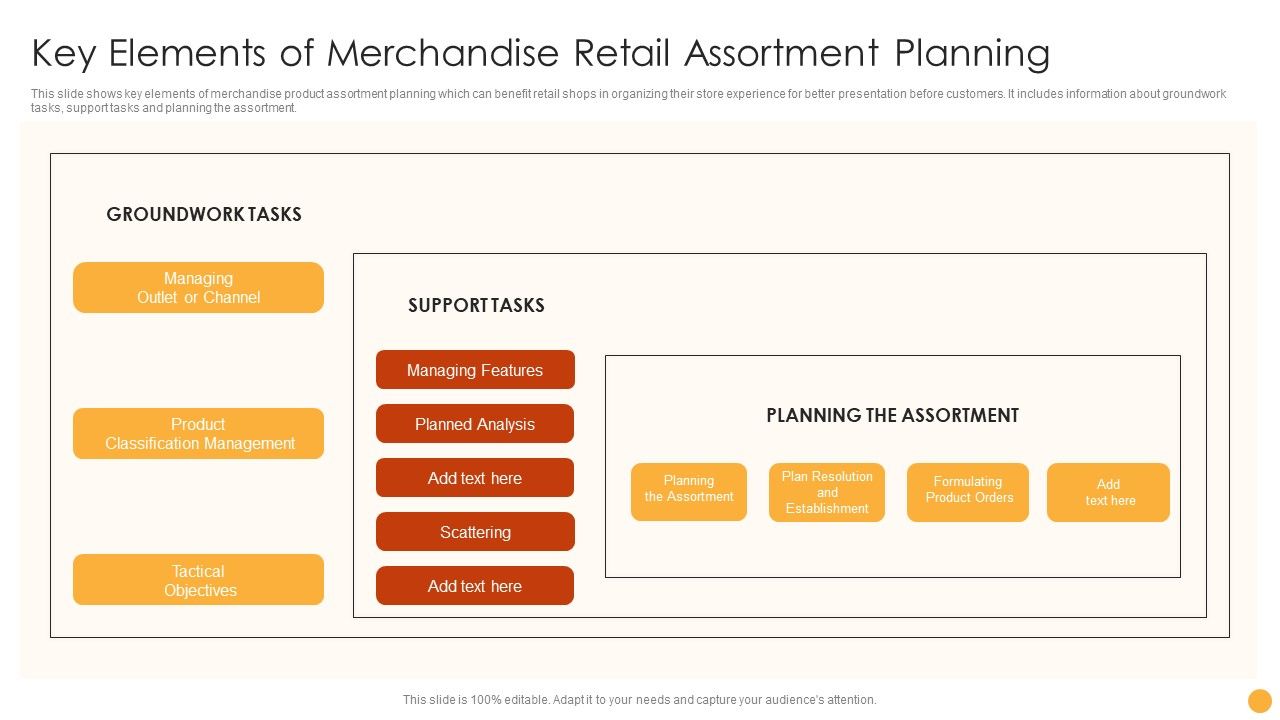 Key Elements of Merchandise Retail Assortment Planning

This slide shows key elements of merchandise product assortment planning which can benefit retail shops in organizing their store experience for better presentation before customers. It includes information about groundwork tasks, support tasks and planning the assortment.

GROUNDWORK TASKS

Managing Outlet or Channel

Product Classification Management

Tactical Objectives

SUPPORT TASKS

Managing Features

Planned Analysis

Add text here

Scattering

Add text here

PLANNING THE ASSORTMENT

Planning the Assortment

Plan Resolution and Establishment

Formulating Product Orders

Add text here

This slide is 100% editable. Adapt it to your needs and capture your audience's attention.